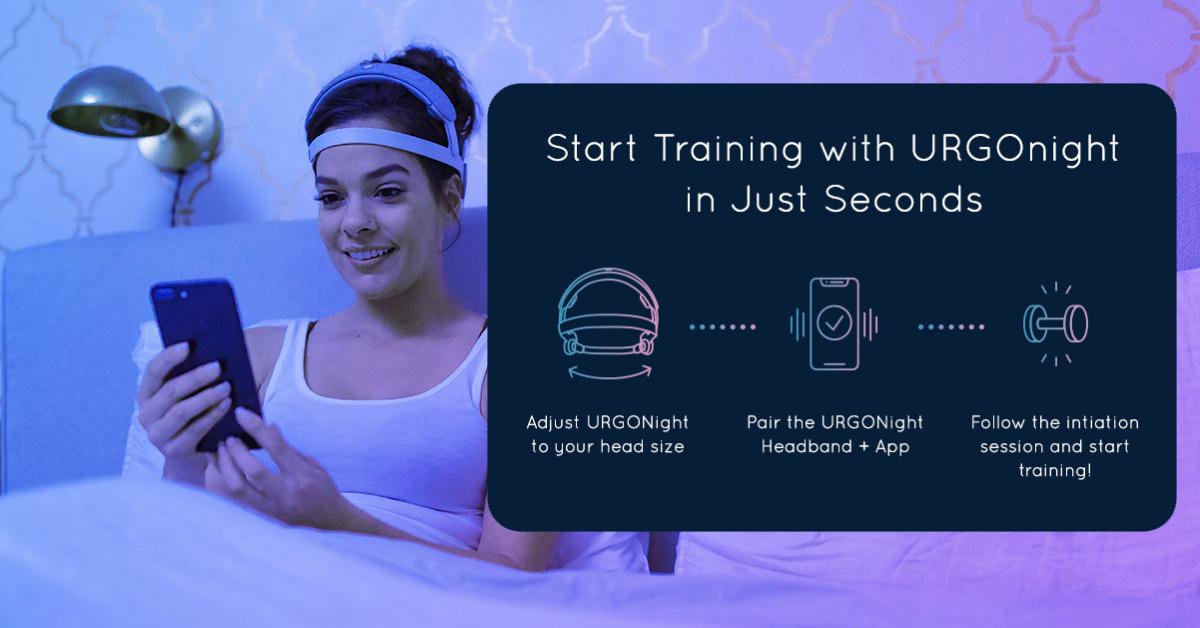 Start Training with URGOnight in Just Seconds

Adjust URGONight to your head size

Pair the URGONight Headband + App

Follow the intiation session and start training!